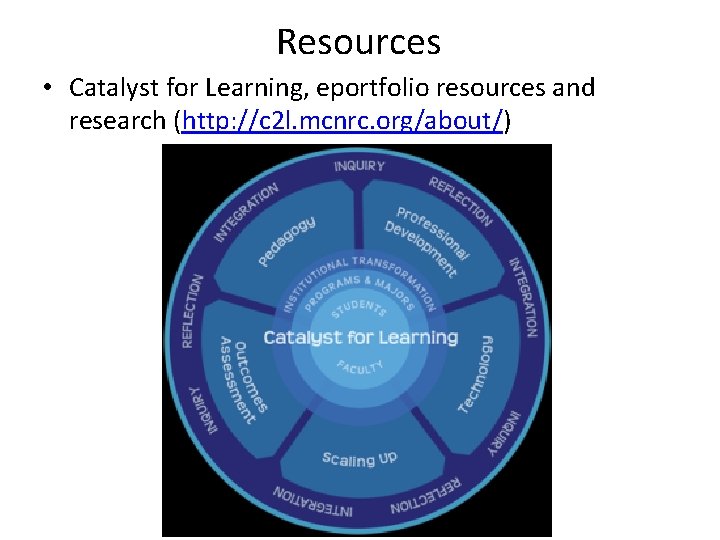 Resources

• Catalyst for Learning, eportfolio resources and research (http://c2l.mcnrc.org/about/)

INQUIRY
REFLECTION
INTEGRATION
INQUIRY
REFLECTION
INTEGRATION
INQUIRY
REFLECTION
INTEGRATION

Pedagogy
Professional Development
Technology
Scaling Up
Outcomes Assessment

INSTITUTIONAL TRANSFORMATION
PROGRAMS & MAJORS
STUDENTS
Catalyst for Learning
FACULTY